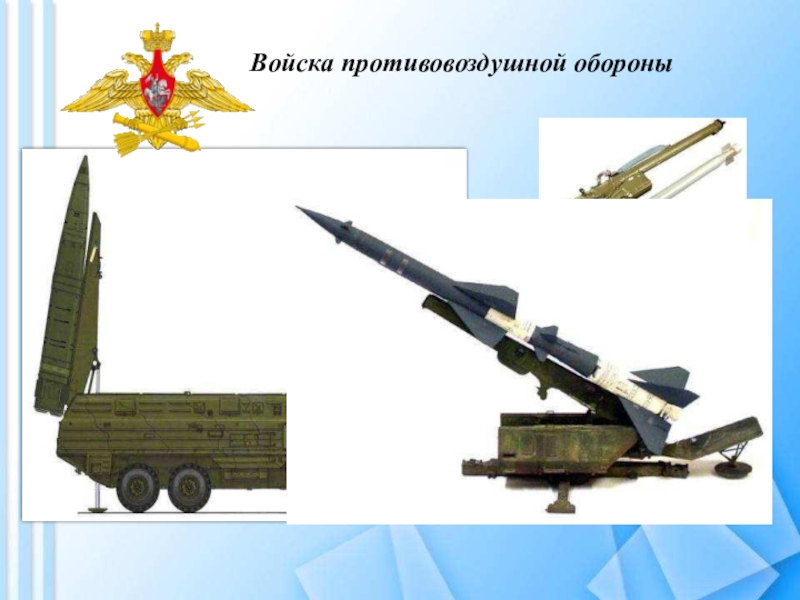 Войска противовоздушной обороны